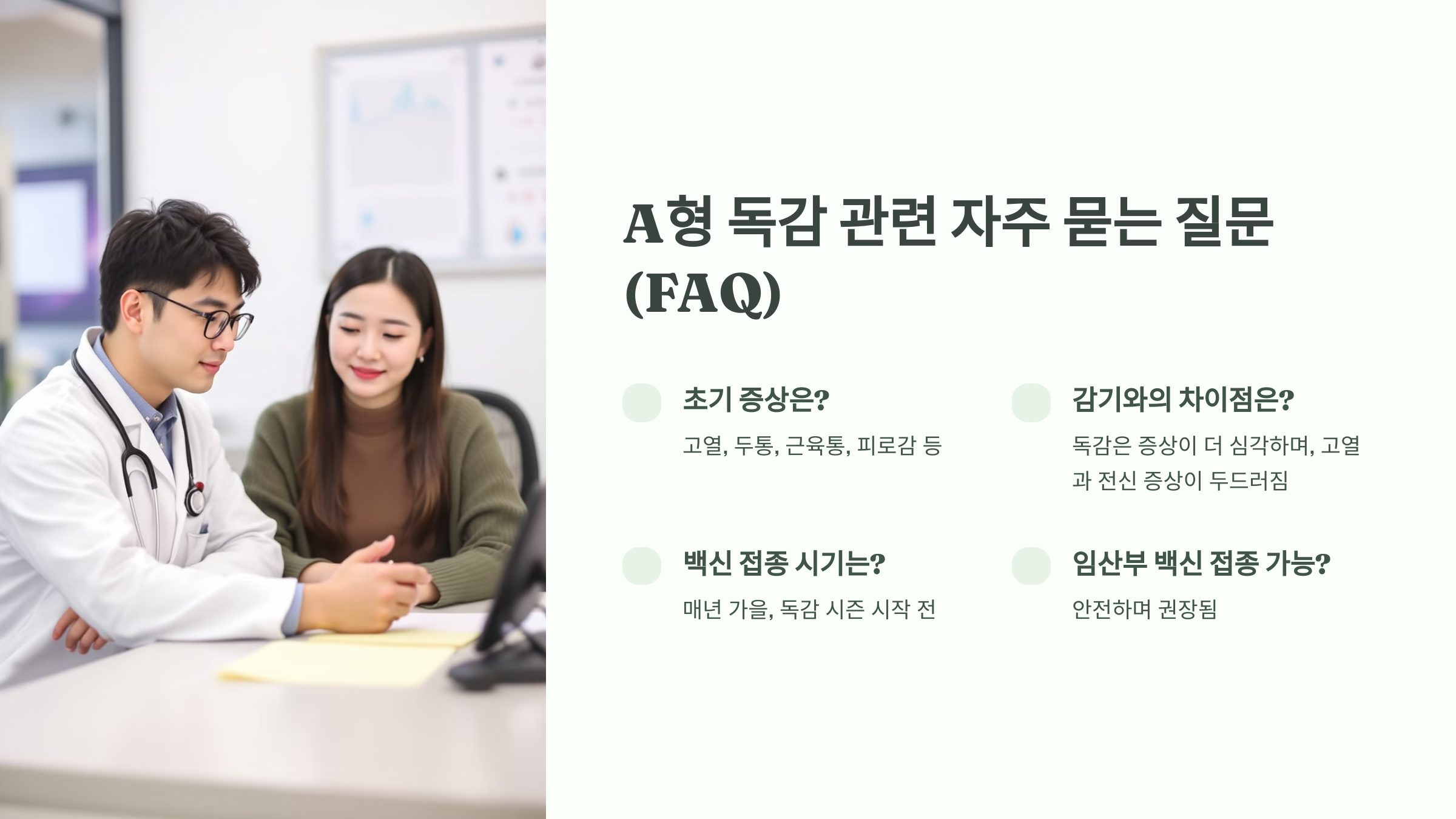 A형 독감 관련 자주 묻는 질문 (FAQ)

초기 증상은?

고열, 두통, 근육통, 피로감 등

감기와의 차이점은?

독감은 증상이 더 심각하며, 고열과 전신 증상이 두드러짐

백신 접종 시기는?

매년 가을, 독감 시즌 시작 전

임산부 백신 접종 가능?

안전하며 권장됨